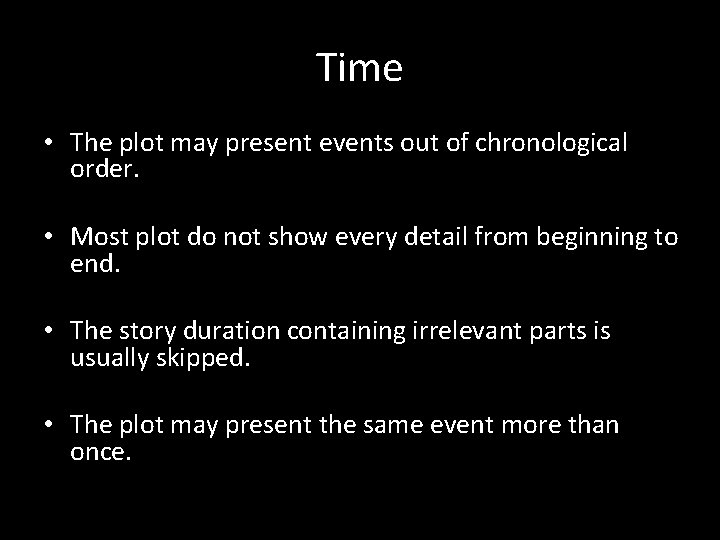 Time

• The plot may present events out of chronological order.

• Most plot do not show every detail from beginning to end.

• The story duration containing irrelevant parts is usually skipped.

• The plot may present the same event more than once.